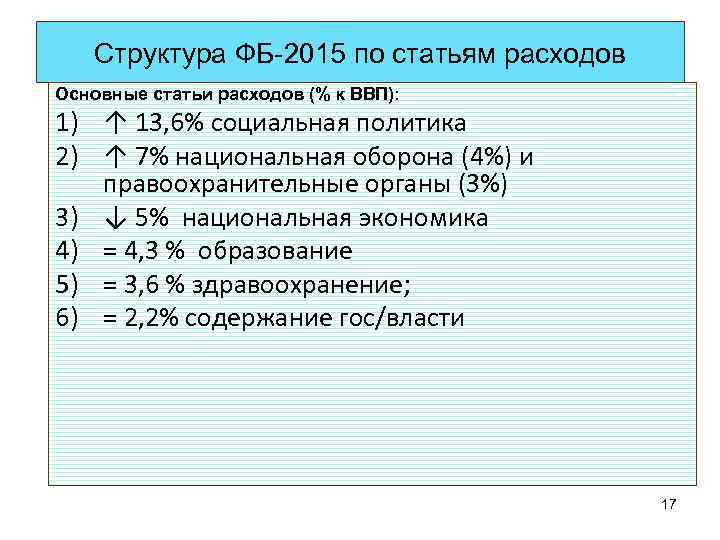 Структура ФБ-2015 по статьям расходов

Основные статьи расходов (% к ВВП):

1) ↑ 13,6% социальная политика

2) ↑ 7% национальная оборона (4%) и правоохранительные органы (3%)

3) ↓ 5% национальная экономика

4) = 4,3 % образование

5) = 3,6 % здравоохранение;

6) = 2,2% содержание гос/власти

17